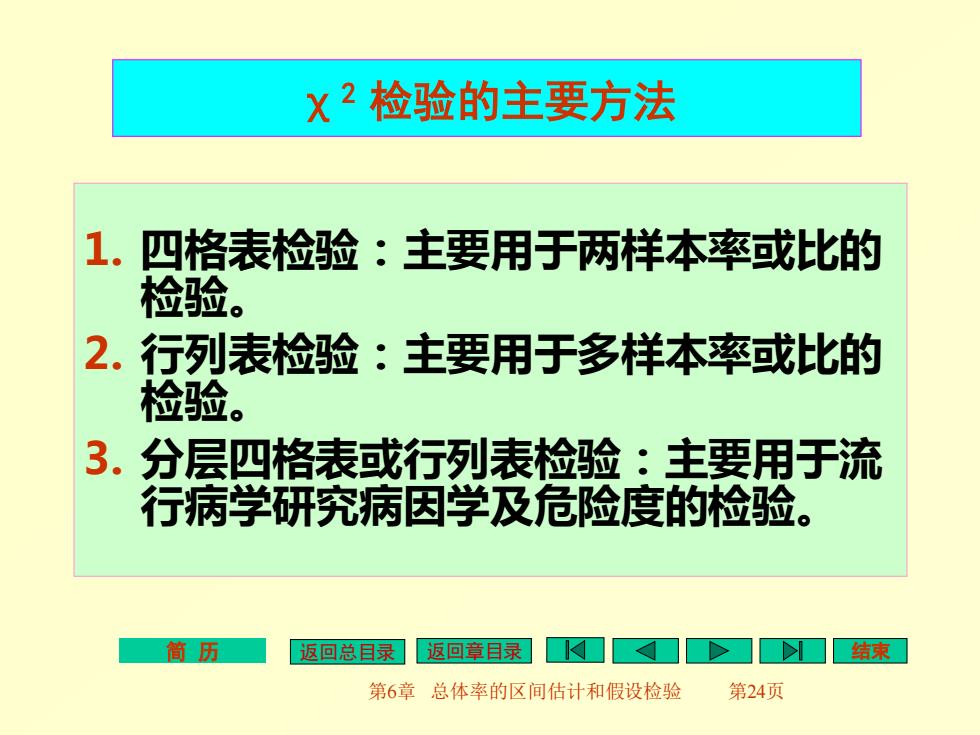 $\chi^2$ 检验的主要方法

1. 四格表检验：主要用于两样本率或比的检验。

2. 行列表检验：主要用于多样本率或比的检验。

3. 分层四格表或行列表检验：主要用于流行病学研究病因学及危险度的检验。

简 历　返回总目录　返回章目录　结束

第6章　总体率的区间估计和假设检验　第24页